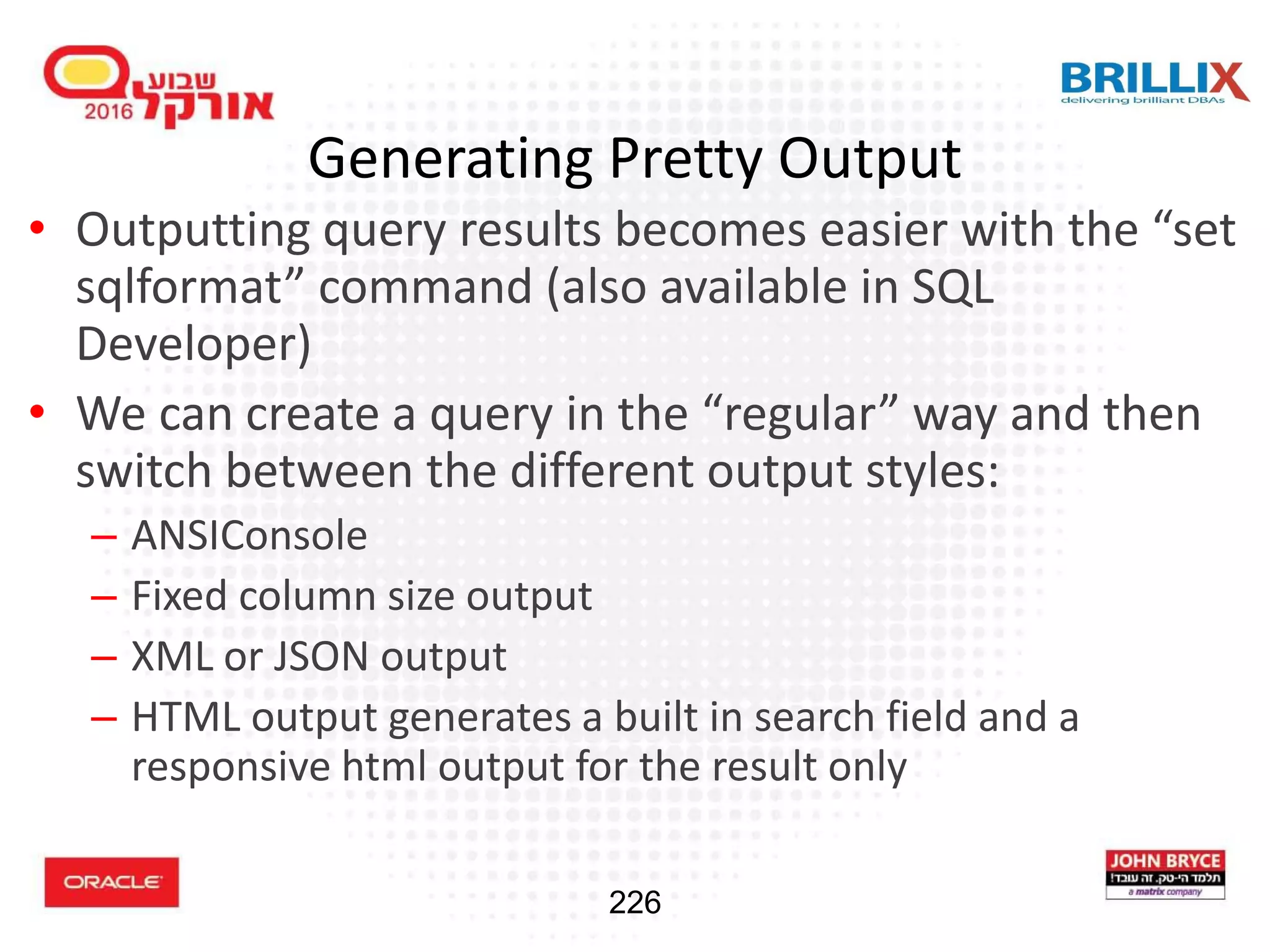 שבוע אורקל 2016

BRILLIX
delivering brilliant DBAs

Generating Pretty Output

• Outputting query results becomes easier with the “set sqlformat” command (also available in SQL Developer)

• We can create a query in the “regular” way and then switch between the different output styles:
– ANSIConsole
– Fixed column size output
– XML or JSON output
– HTML output generates a built in search field and a responsive html output for the result only

ORACLE

226

JOHN BRYCE
תלמד הי-טק. זה עובד!
a matrix company